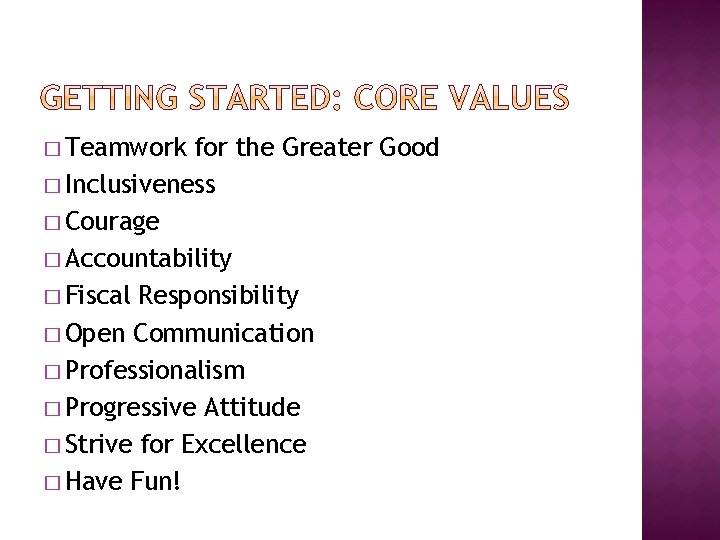 GETTING STARTED: CORE VALUES

□ Teamwork for the Greater Good
□ Inclusiveness
□ Courage
□ Accountability
□ Fiscal Responsibility
□ Open Communication
□ Professionalism
□ Progressive Attitude
□ Strive for Excellence
□ Have Fun!